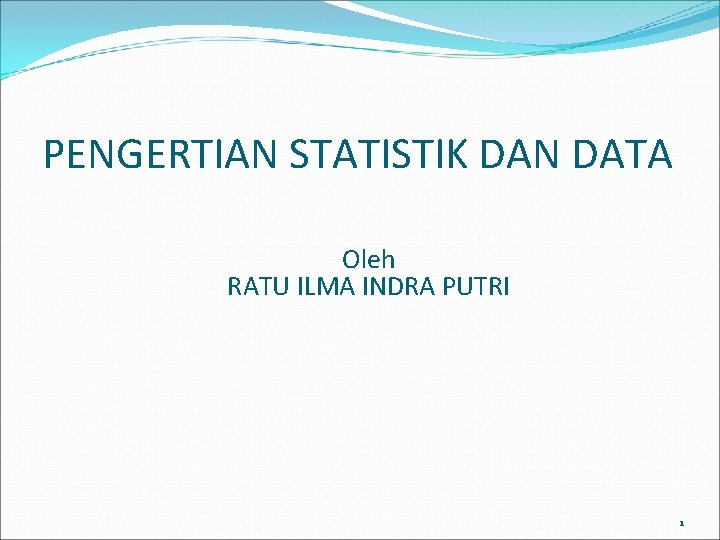 PENGERTIAN STATISTIK DAN DATA

Oleh
RATU ILMA INDRA PUTRI

1